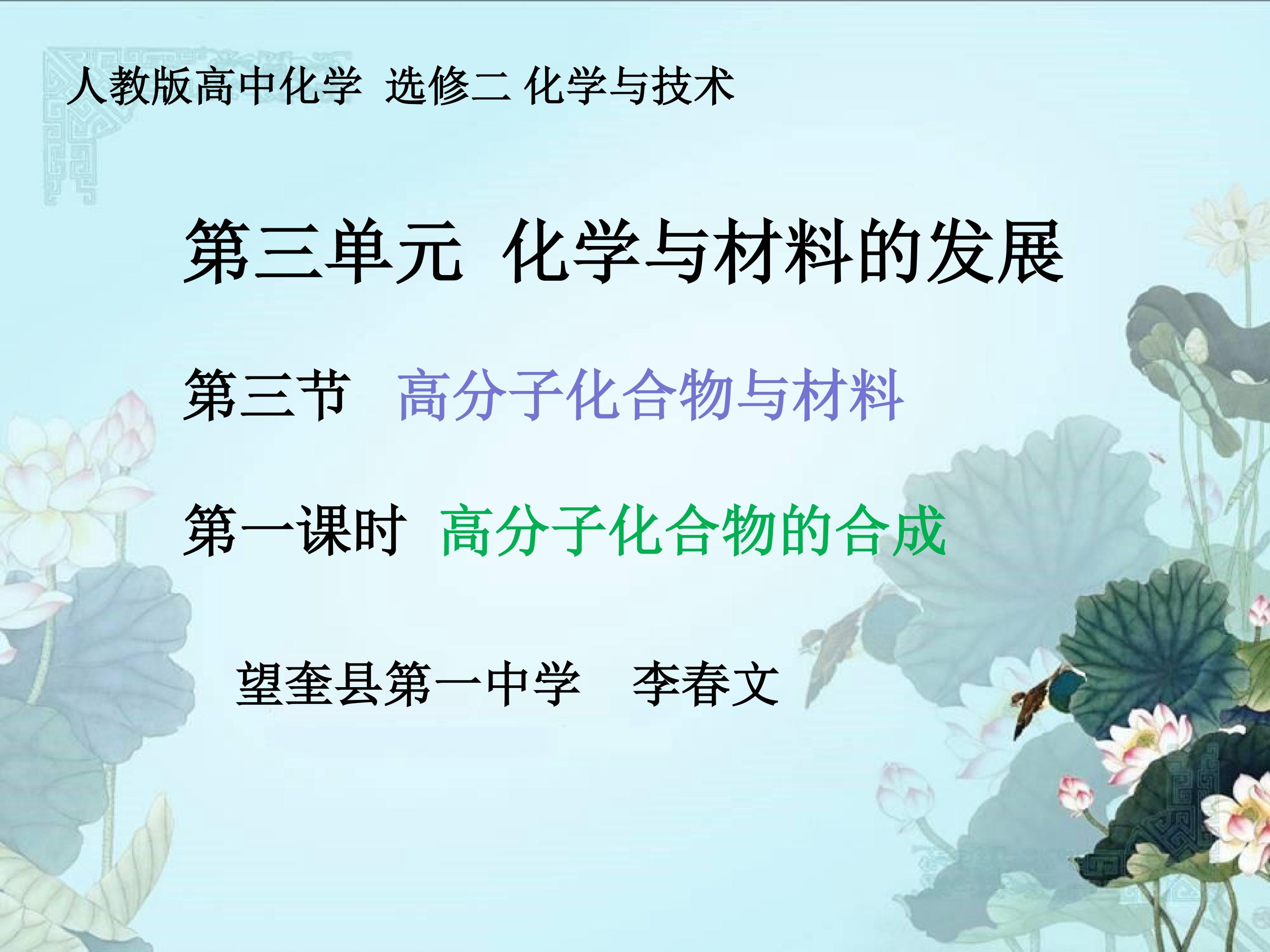 人教版高中化学 选修二 化学与技术

第三单元 化学与材料的发展

第三节 高分子化合物与材料

第一课时 高分子化合物的合成

望奎县第一中学 李春文